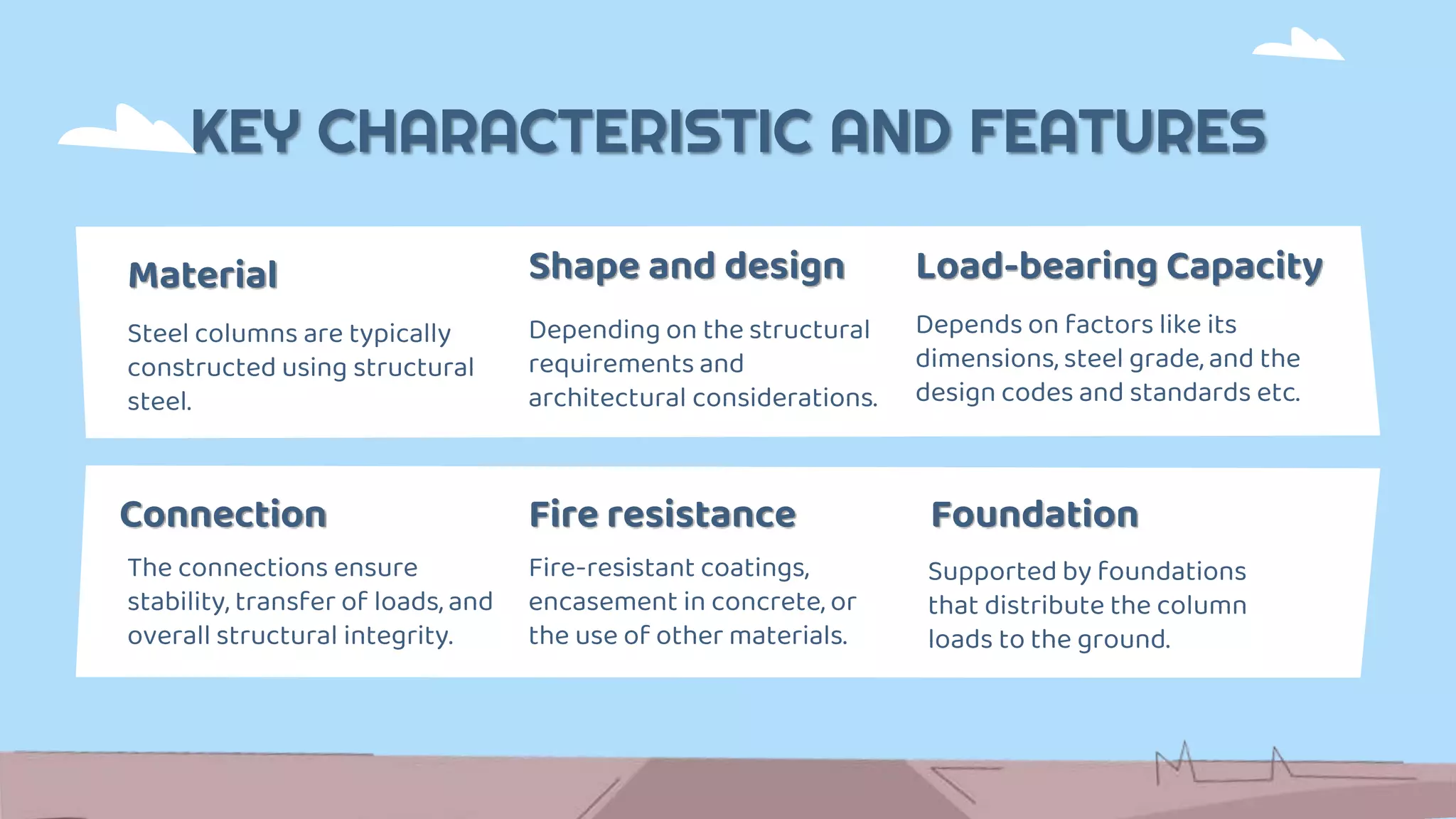 KEY CHARACTERISTIC AND FEATURES

Material

Steel columns are typically constructed using structural steel.

Shape and design

Depending on the structural requirements and architectural considerations.

Load-bearing Capacity

Depends on factors like its dimensions, steel grade, and the design codes and standards etc.

Connection

The connections ensure stability, transfer of loads, and overall structural integrity.

Fire resistance

Fire-resistant coatings, encasement in concrete, or the use of other materials.

Foundation

Supported by foundations that distribute the column loads to the ground.